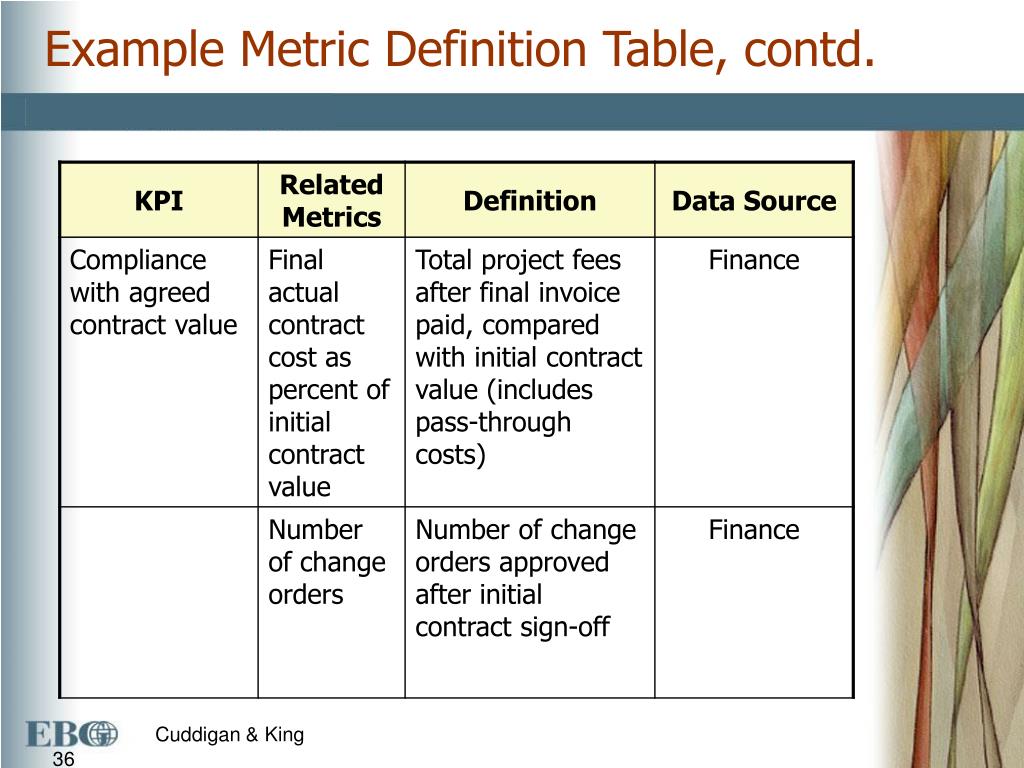 Example Metric Definition Table, contd.

| KPI | Related Metrics | Definition | Data Source |
|---|---|---|---|
| Compliance with agreed contract value | Final actual contract cost as percent of initial contract value | Total project fees after final invoice paid, compared with initial contract value (includes pass-through costs) | Finance |
| | Number of change orders | Number of change orders approved after initial contract sign-off | Finance |

EBG

Cuddigan & King

36